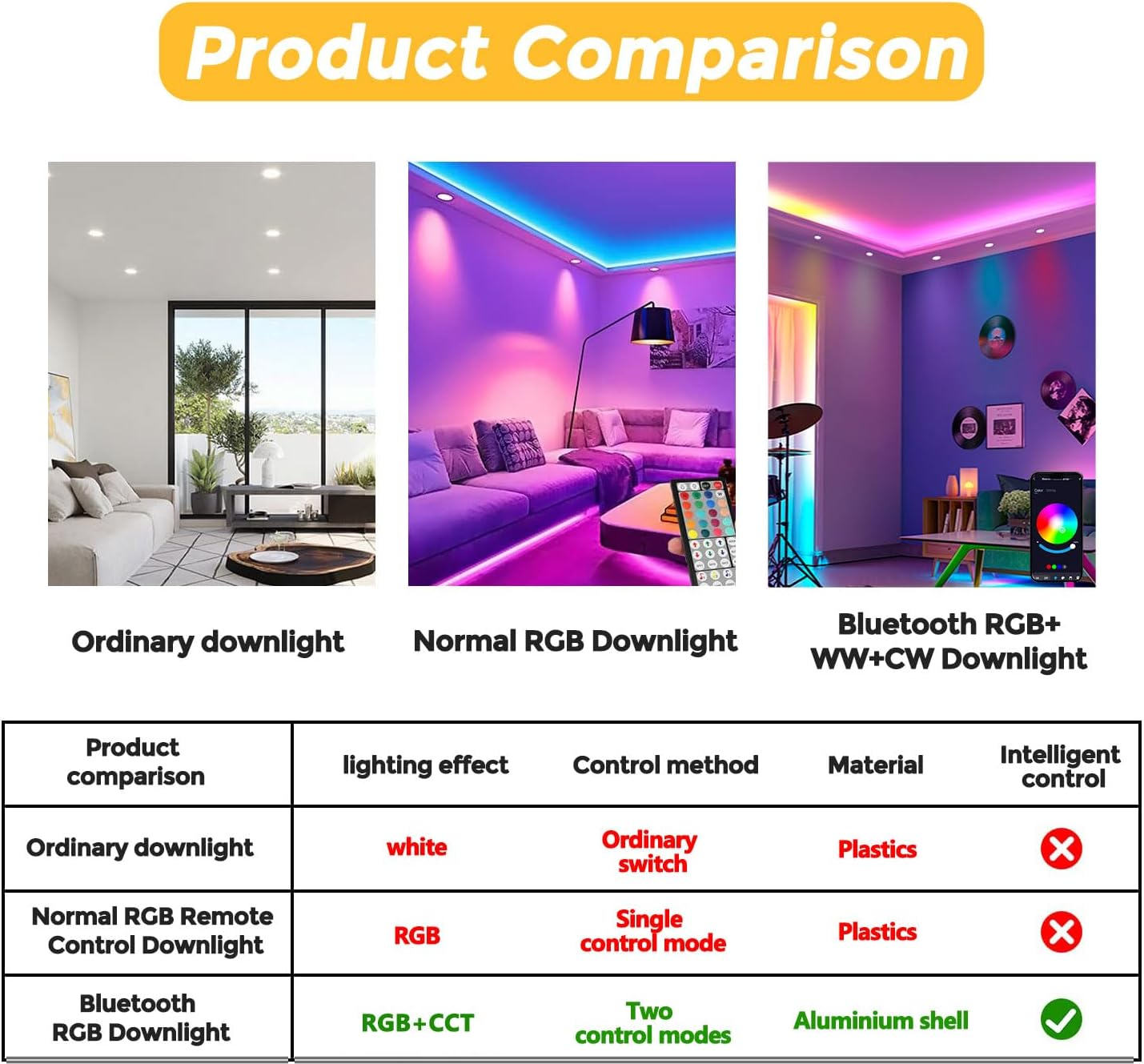 Product Comparison

Ordinary downlight

Normal RGB Downlight

Bluetooth RGB+ WW+CW Downlight

| Product comparison | lighting effect | Control method | Material | Intelligent control |
|---|---|---|---|---|
| Ordinary downlight | white | Ordinary switch | Plastics | |
| Normal RGB Remote Control Downlight | RGB | Single control mode | Plastics | |
| Bluetooth RGB Downlight | RGB+CCT | Two control modes | Aluminium shell | |